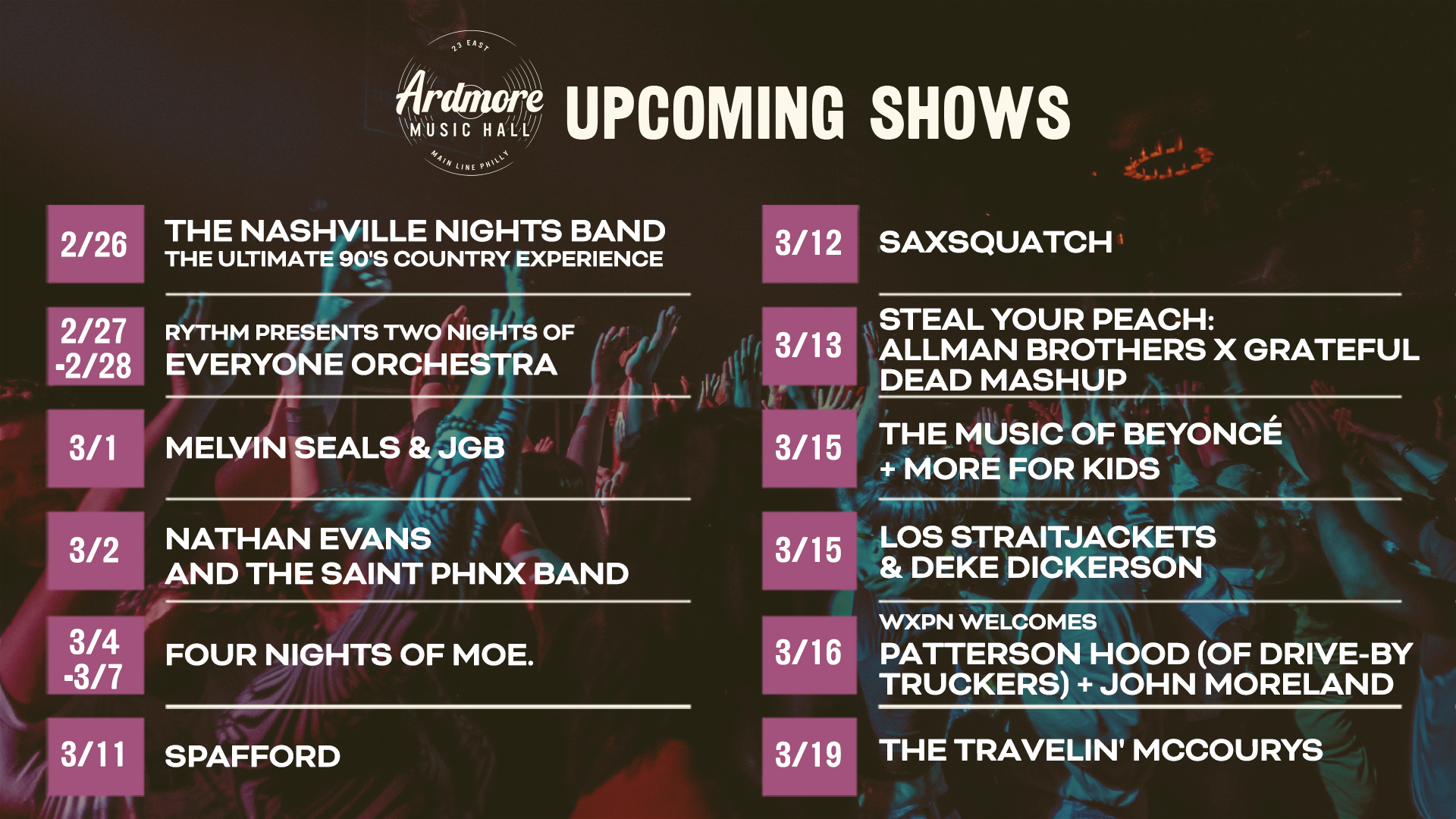 23 EAST
Ardmore
MUSIC HALL
MAIN LINE PHILLY

UPCOMING SHOWS

2/26 THE NASHVILLE NIGHTS BAND
THE ULTIMATE 90'S COUNTRY EXPERIENCE

2/27 -2/28 RYTHM PRESENTS TWO NIGHTS OF
EVERYONE ORCHESTRA

3/1 MELVIN SEALS & JGB

3/2 NATHAN EVANS
AND THE SAINT PHNX BAND

3/4 -3/7 FOUR NIGHTS OF MOE.

3/11 SPAFFORD

3/12 SAXSQUATCH

3/13 STEAL YOUR PEACH:
ALLMAN BROTHERS X GRATEFUL DEAD MASHUP

3/15 THE MUSIC OF BEYONCÉ
+ MORE FOR KIDS

3/15 LOS STRAITJACKETS
& DEKE DICKERSON

3/16 WXPN WELCOMES
PATTERSON HOOD (OF DRIVE-BY TRUCKERS) + JOHN MORELAND

3/19 THE TRAVELIN' MCCOURYS